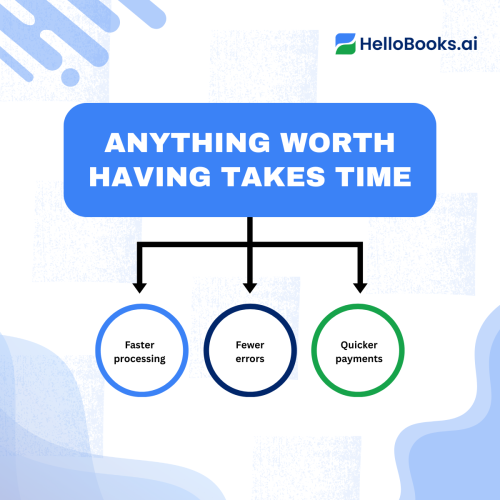 HelloBooks.ai

ANYTHING WORTH HAVING TAKES TIME

Faster processing

Fewer errors

Quicker payments